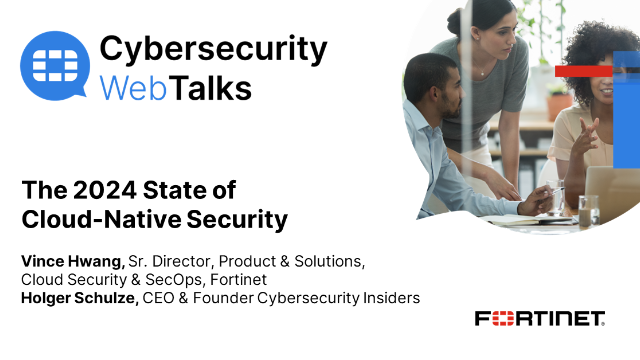 Cybersecurity
WebTalks

The 2024 State of Cloud-Native Security

Vince Hwang, Sr. Director, Product & Solutions, Cloud Security & SecOps, Fortinet
Holger Schulze, CEO & Founder Cybersecurity Insiders

FORTINET.